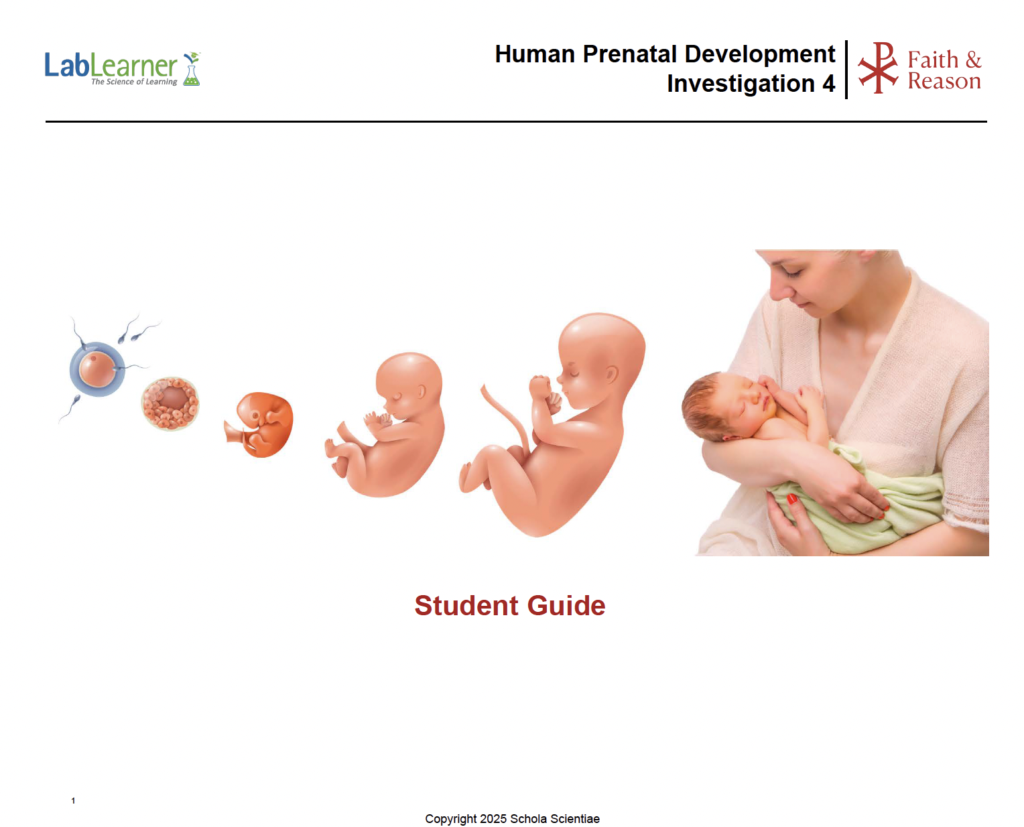 LabLearner
The Science of Learning

Human Prenatal Development
Investigation 4

Faith &
Reason

Student Guide

1

Copyright 2025 Schola Scientiae